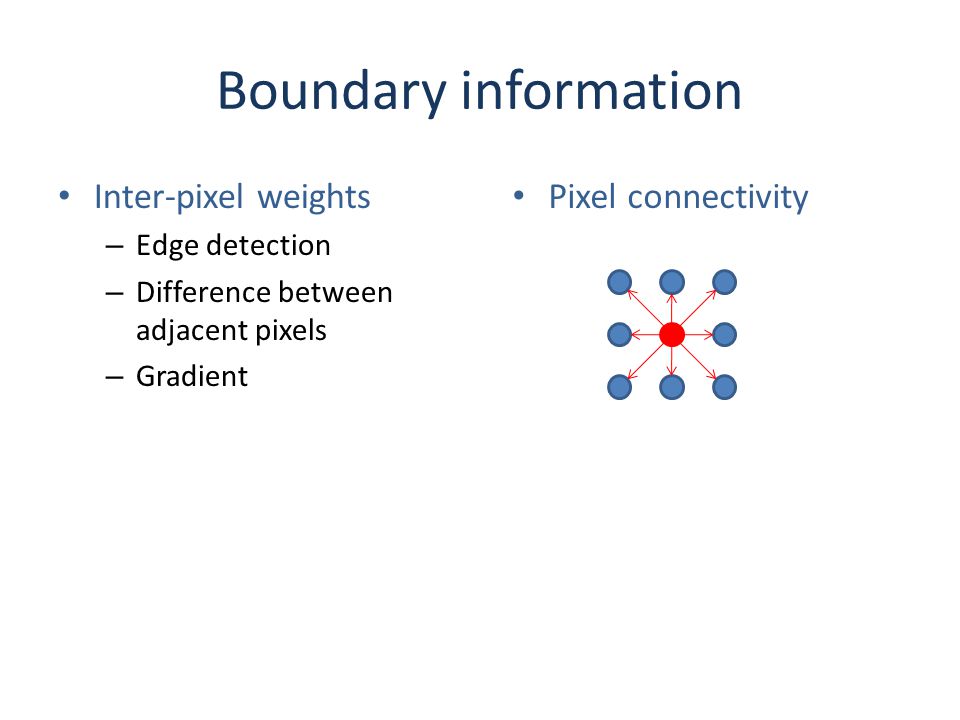 Boundary information

• Inter-pixel weights
– Edge detection
– Difference between adjacent pixels
– Gradient

• Pixel connectivity